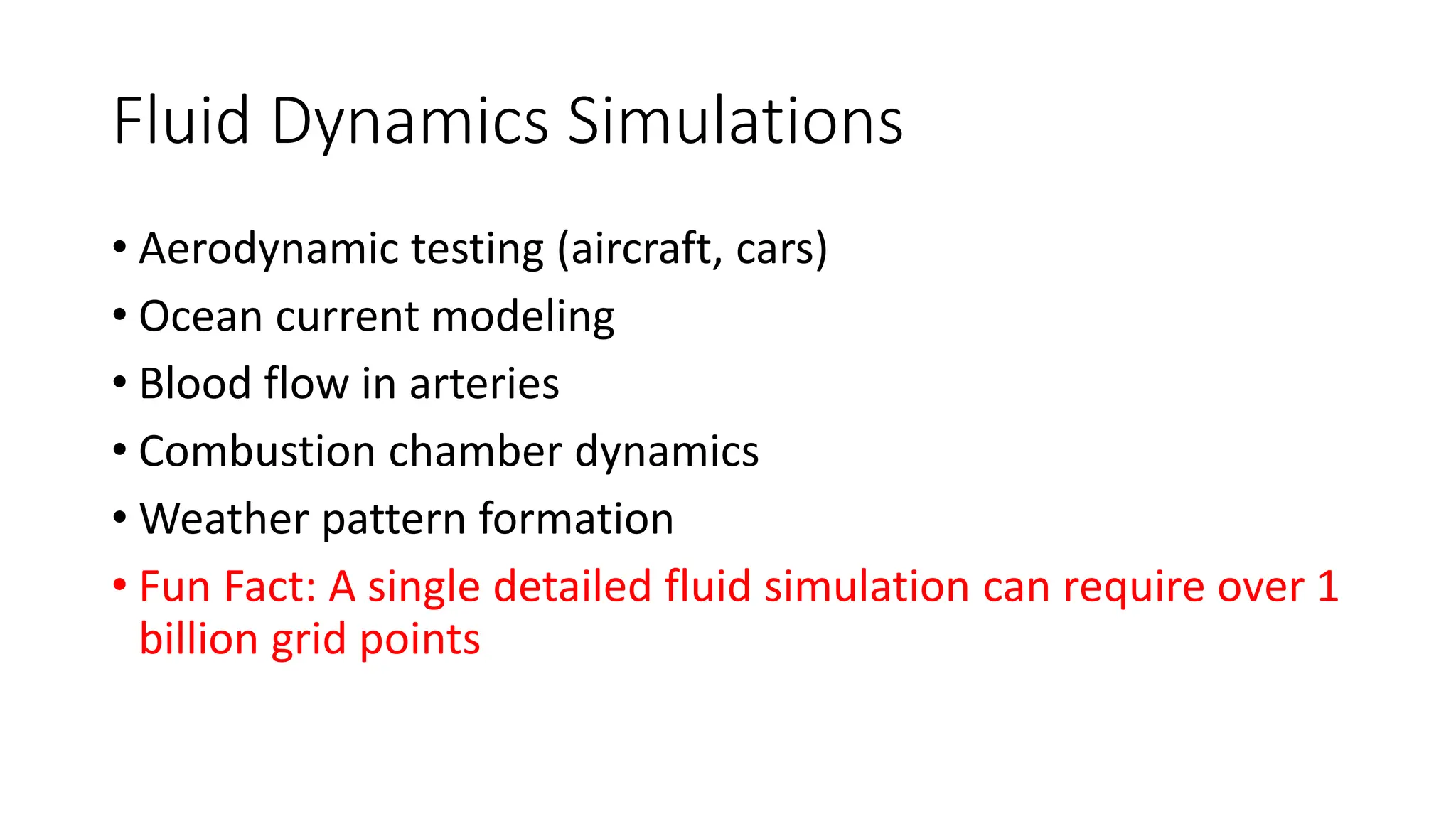 Fluid Dynamics Simulations

• Aerodynamic testing (aircraft, cars)
• Ocean current modeling
• Blood flow in arteries
• Combustion chamber dynamics
• Weather pattern formation
• Fun Fact: A single detailed fluid simulation can require over 1 billion grid points